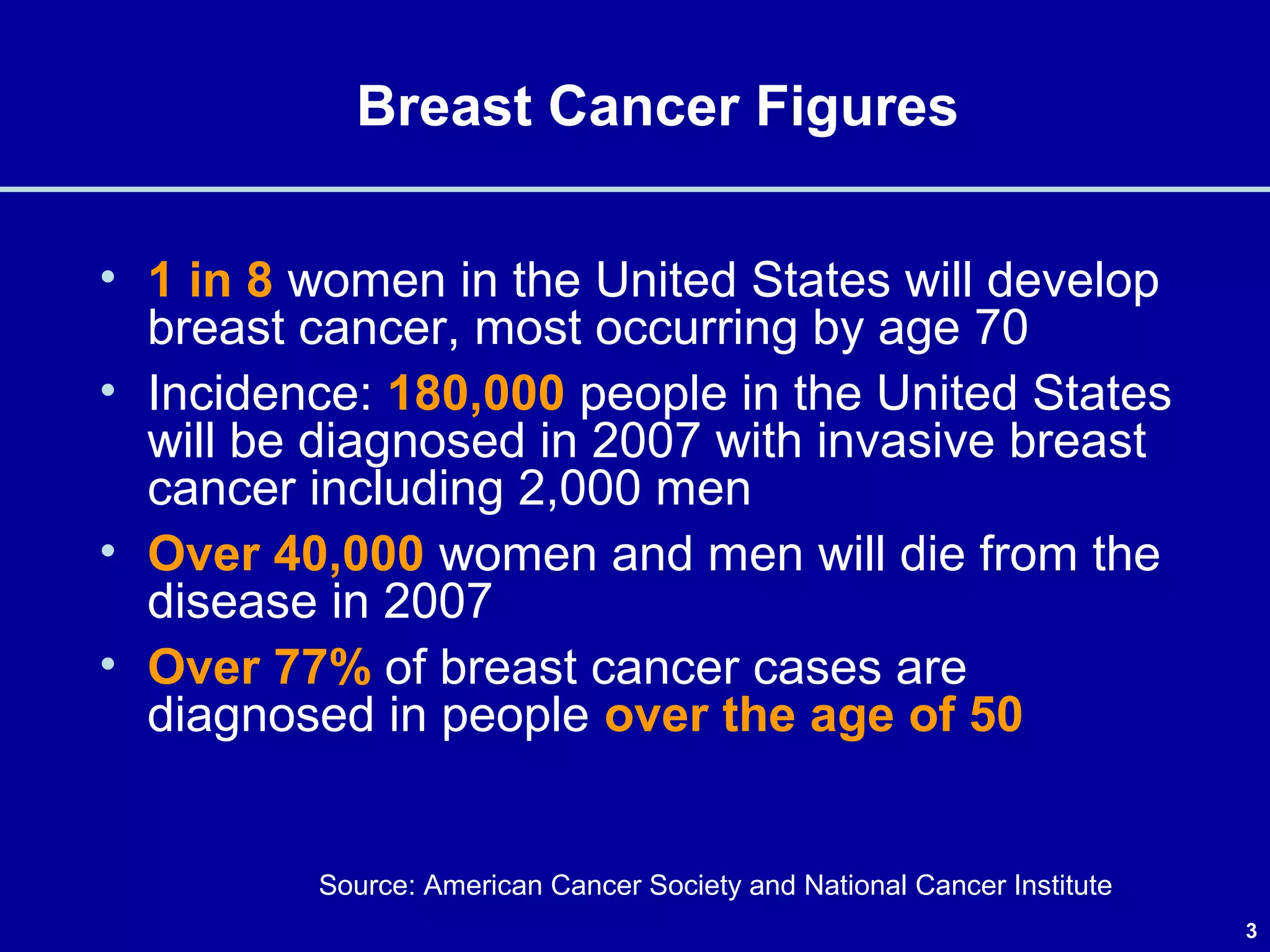 Breast Cancer Figures

• 1 in 8 women in the United States will develop breast cancer, most occurring by age 70
• Incidence: 180,000 people in the United States will be diagnosed in 2007 with invasive breast cancer including 2,000 men
• Over 40,000 women and men will die from the disease in 2007
• Over 77% of breast cancer cases are diagnosed in people over the age of 50

Source: American Cancer Society and National Cancer Institute

3